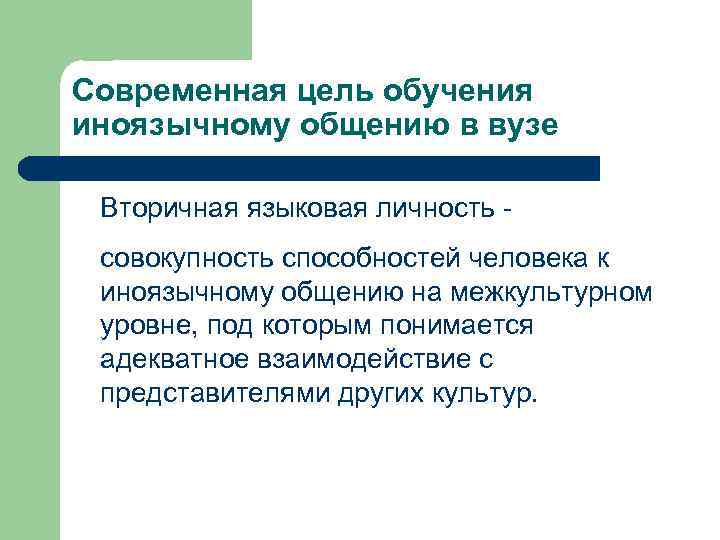 Современная цель обучения иноязычному общению в вузе

Вторичная языковая личность -

совокупность способностей человека к иноязычному общению на межкультурном уровне, под которым понимается адекватное взаимодействие с представителями других культур.